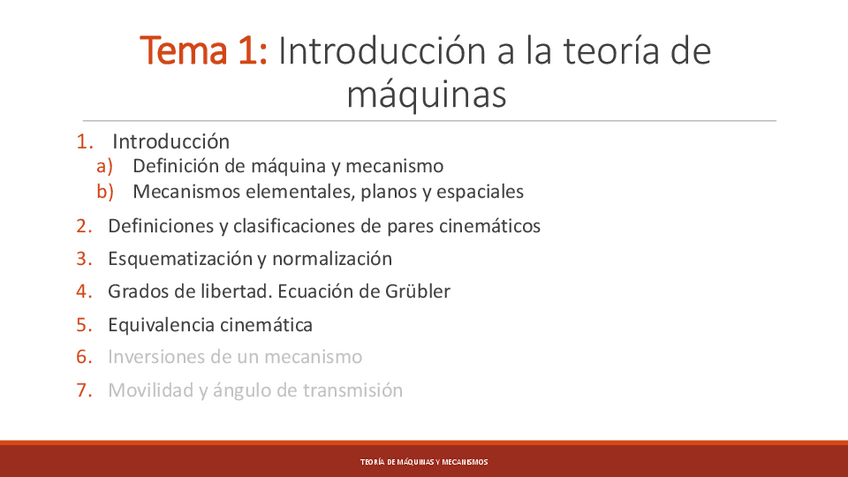 Tema 1: Introducción a la teoría de máquinas

1. Introducción
a) Definición de máquina y mecanismo
b) Mecanismos elementales, planos y espaciales
2. Definiciones y clasificaciones de pares cinemáticos
3. Esquematización y normalización
4. Grados de libertad. Ecuación de Grübler
5. Equivalencia cinemática
6. Inversiones de un mecanismo
7. Movilidad y ángulo de transmisión

TEORÍA DE MÁQUINAS Y MECANISMOS